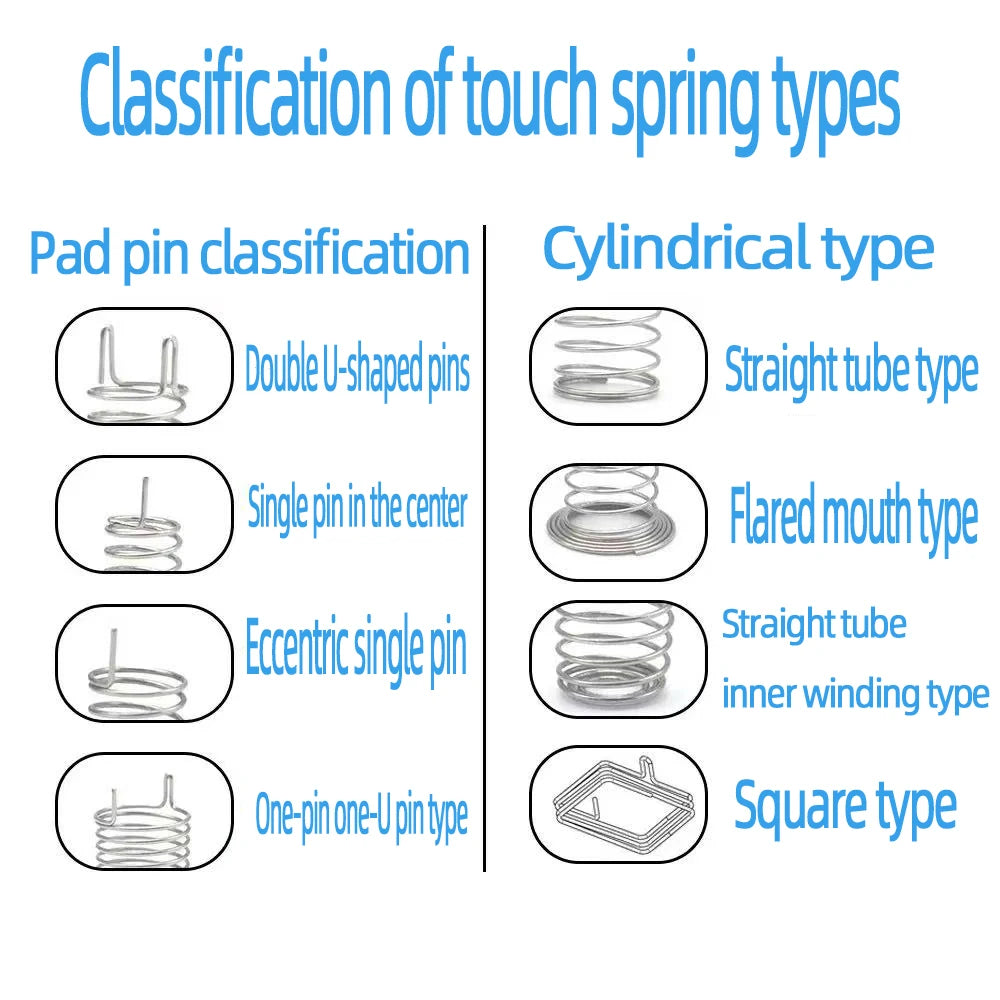 Classification of touch spring types

Pad pin classification

Double U-shaped pins

Single pin in the center

Eccentric single pin

One-pin one-U pin type

Cylindrical type

Straight tube type

Flared mouth type

Straight tube inner winding type

Square type